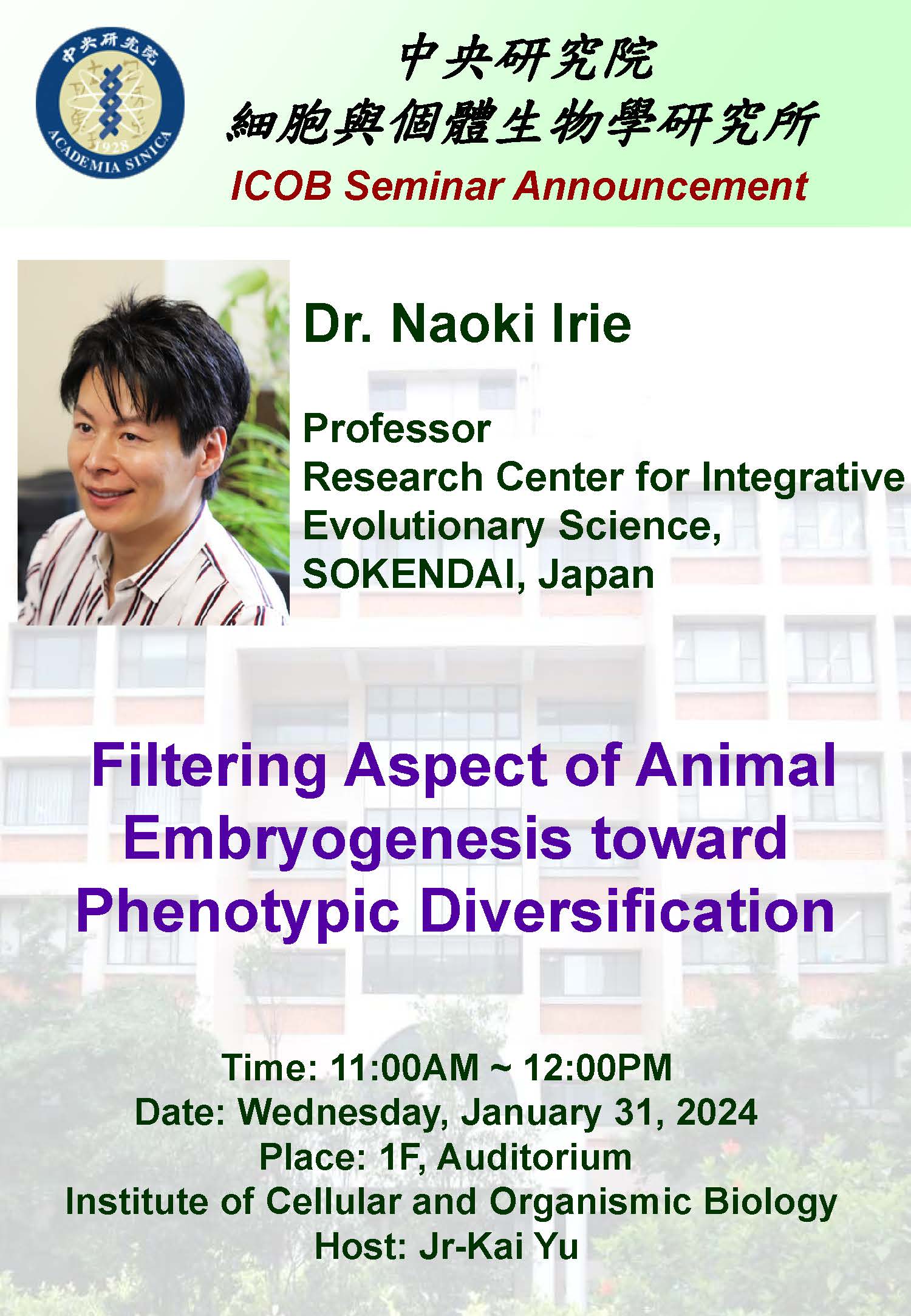 中央研究院
1928
ACADEMIA SINICA

中央研究院
細胞與個體生物學研究所
ICOB Seminar Announcement

Dr. Naoki Irie

Professor
Research Center for Integrative Evolutionary Science, SOKENDAI, Japan

Filtering Aspect of Animal Embryogenesis toward Phenotypic Diversification

Time: 11:00AM ~ 12:00PM
Date: Wednesday, January 31, 2024
Place: 1F, Auditorium
Institute of Cellular and Organismic Biology
Host: Jr-Kai Yu